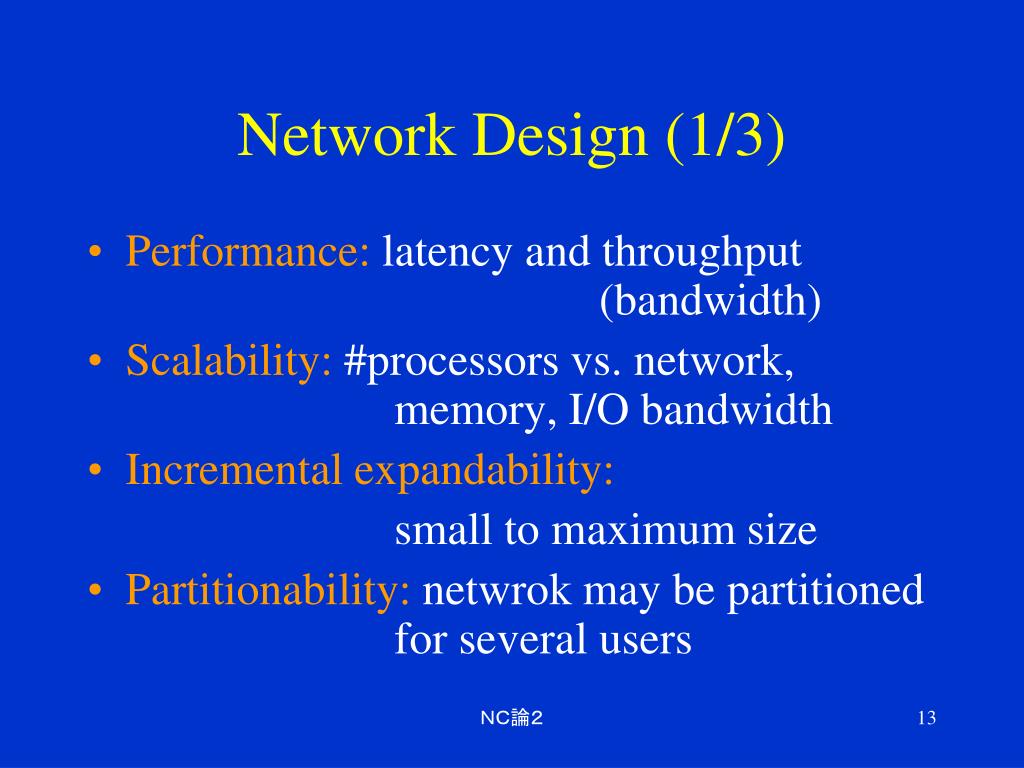 Network Design (1/3)

• Performance: latency and throughput (bandwidth)
• Scalability: #processors vs. network, memory, I/O bandwidth
• Incremental expandability:
small to maximum size
• Partitionability: netwrok may be partitioned for several users

NC論２

13